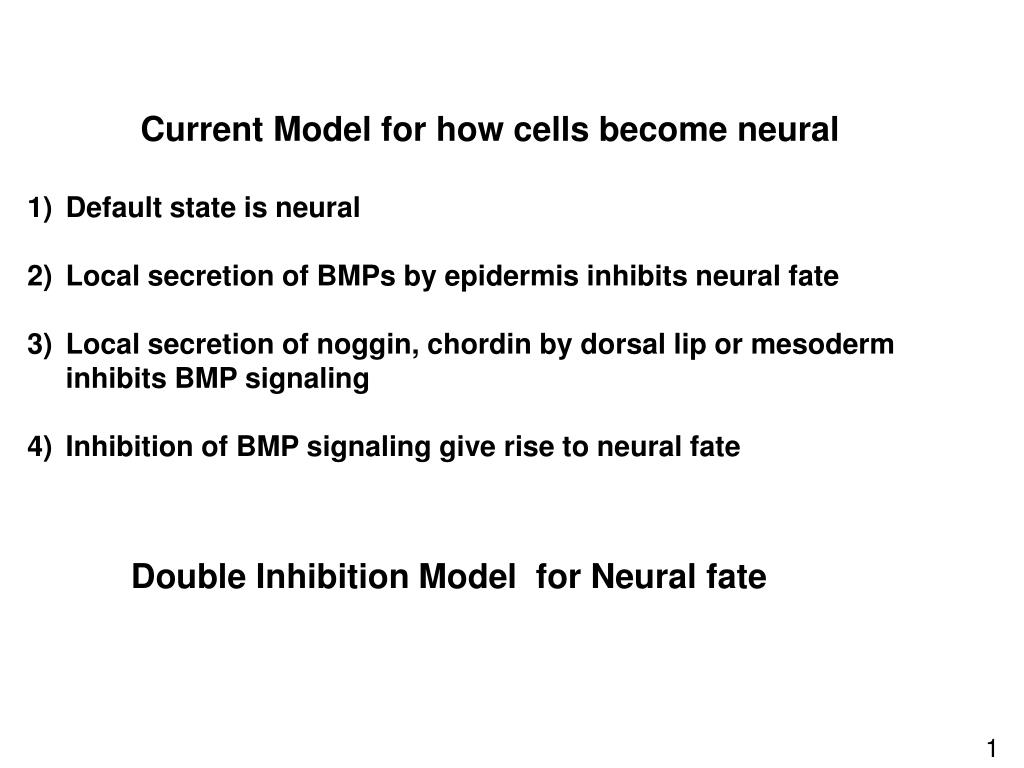 Current Model for how cells become neural

1) Default state is neural

2) Local secretion of BMPs by epidermis inhibits neural fate

3) Local secretion of noggin, chordin by dorsal lip or mesoderm inhibits BMP signaling

4) Inhibition of BMP signaling give rise to neural fate

Double Inhibition Model for Neural fate

1